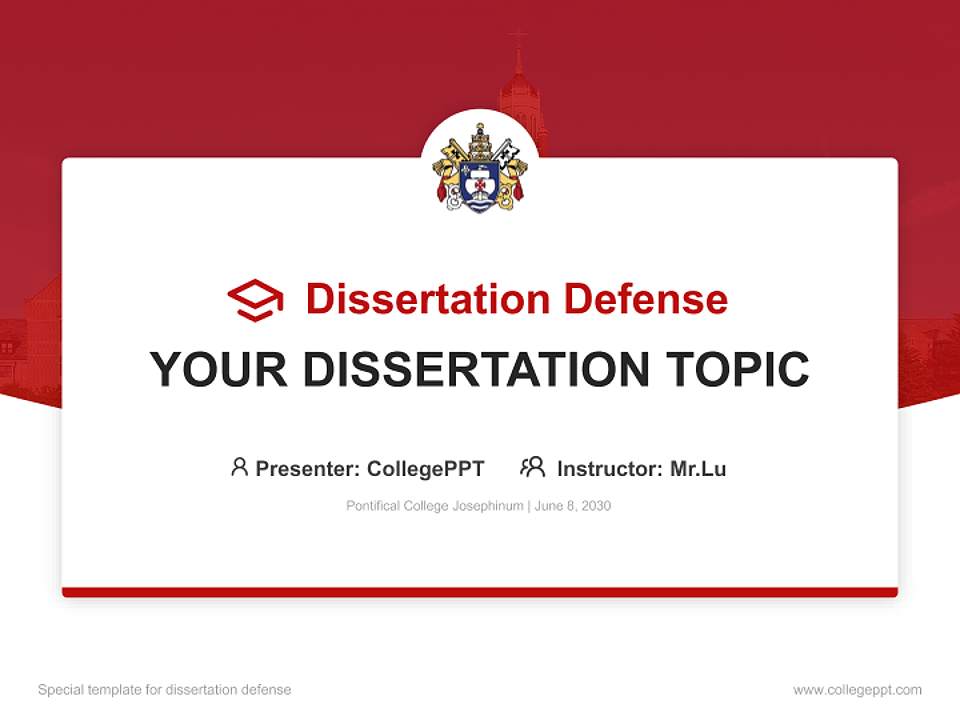 Dissertation Defense

YOUR DISSERTATION TOPIC

Presenter: CollegePPT  Instructor: Mr.Lu

Pontifical College Josephinum | June 8, 2030

Special template for dissertation defense

www.collegeppt.com